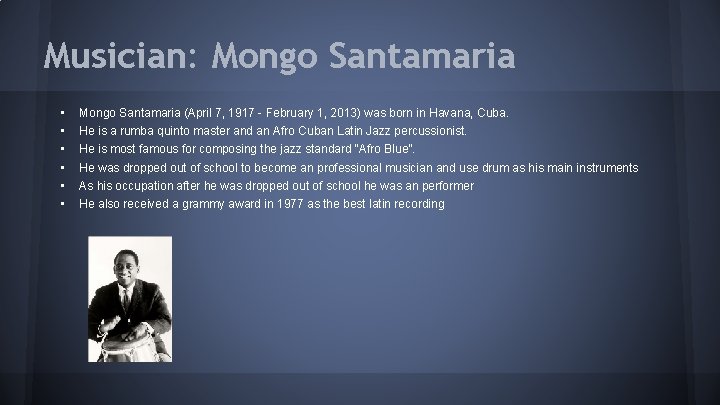 Musician: Mongo Santamaria

- Mongo Santamaria (April 7, 1917 - February 1, 2013) was born in Havana, Cuba.
- He is a rumba quinto master and an Afro Cuban Latin Jazz percussionist.
- He is most famous for composing the jazz standard "Afro Blue".
- He was dropped out of school to become an professional musician and use drum as his main instruments
- As his occupation after he was dropped out of school he was an performer
- He also received a grammy award in 1977 as the best latin recording